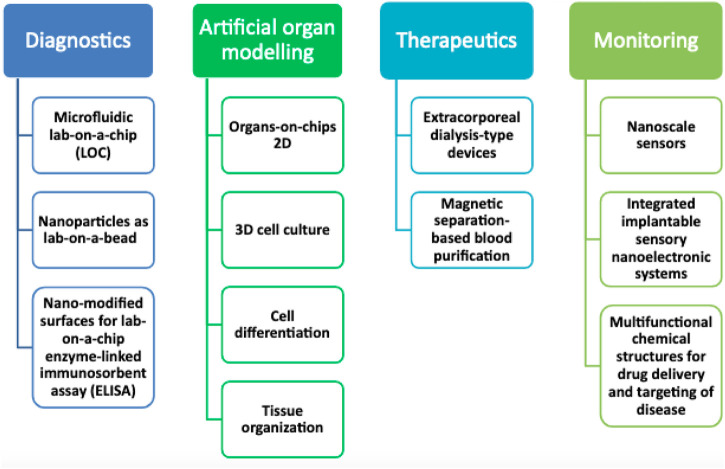 Diagnostics

Microfluidic lab-on-a-chip (LOC)

Nanoparticles as lab-on-a-bead

Nano-modified surfaces for lab-on-a-chip enzyme-linked immunosorbent assay (ELISA)

Artificial organ modelling

Organs-on-chips 2D

3D cell culture

Cell differentiation

Tissue organization

Therapeutics

Extracorporeal dialysis-type devices

Magnetic separation-based blood purification

Monitoring

Nanoscale sensors

Integrated implantable sensory nanoelectronic systems

Multifunctional chemical structures for drug delivery and targeting of disease